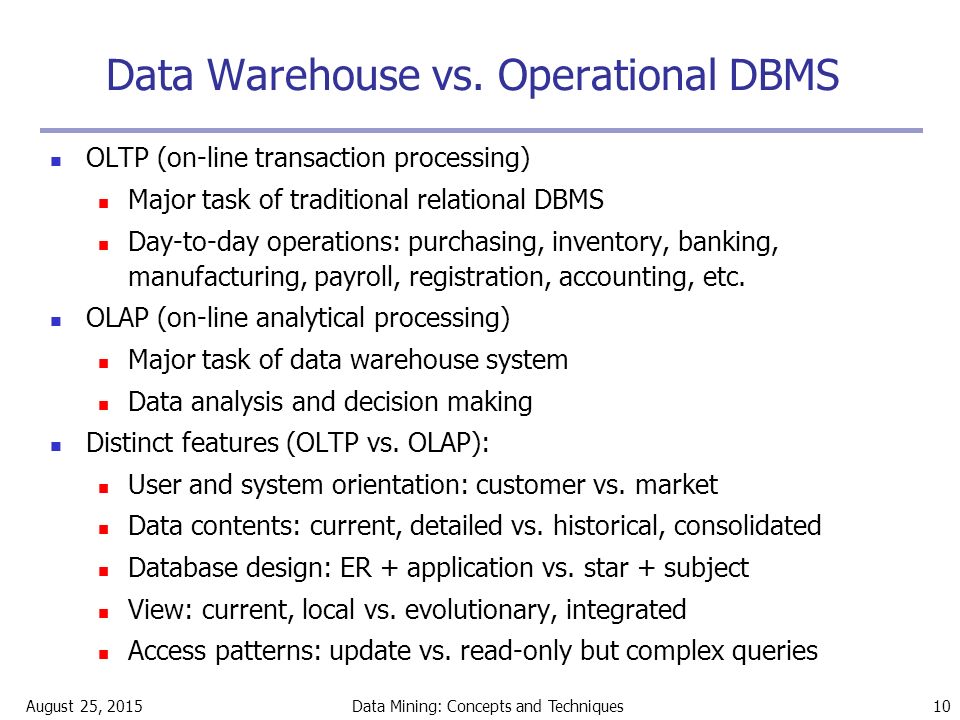 Data Warehouse vs. Operational DBMS

- OLTP (on-line transaction processing)
  - Major task of traditional relational DBMS
  - Day-to-day operations: purchasing, inventory, banking, manufacturing, payroll, registration, accounting, etc.
- OLAP (on-line analytical processing)
  - Major task of data warehouse system
  - Data analysis and decision making
- Distinct features (OLTP vs. OLAP):
  - User and system orientation: customer vs. market
  - Data contents: current, detailed vs. historical, consolidated
  - Database design: ER + application vs. star + subject
  - View: current, local vs. evolutionary, integrated
  - Access patterns: update vs. read-only but complex queries

August 25, 2015 Data Mining: Concepts and Techniques 10